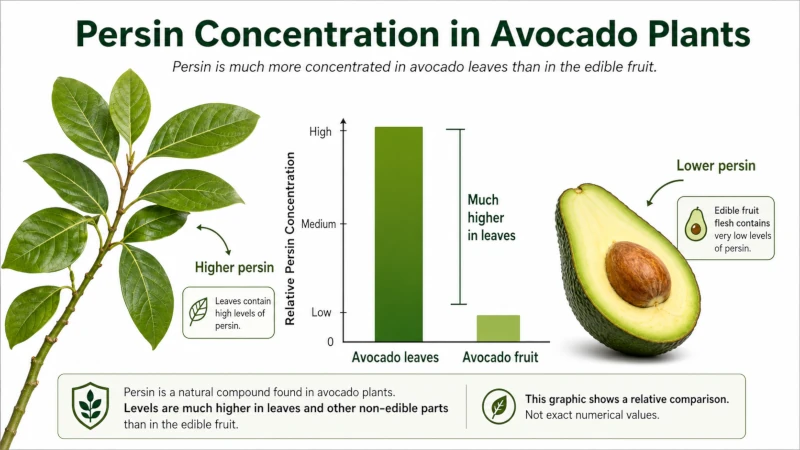 Persin Concentration in Avocado Plants

Persin is much more concentrated in avocado leaves than in the edible fruit.

Higher persin

Leaves contain high levels of persin.

Relative Persin Concentration

High

Medium

Low

0

Much higher in leaves

Avocado leaves

Avocado fruit

Lower persin

Edible fruit flesh contains very low levels of persin.

Persin is a natural compound found in avocado plants. Levels are much higher in leaves and other non-edible parts than in the edible fruit.

This graphic shows a relative comparison. Not exact numerical values.